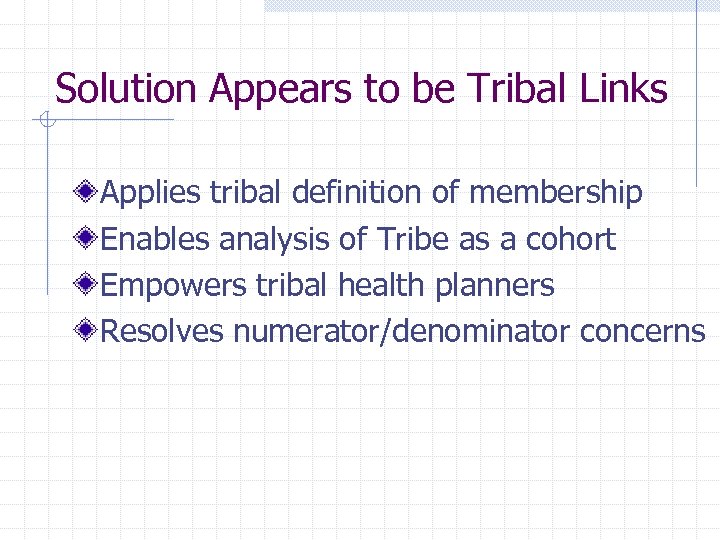 Solution Appears to be Tribal Links

Applies tribal definition of membership
Enables analysis of Tribe as a cohort
Empowers tribal health planners
Resolves numerator/denominator concerns